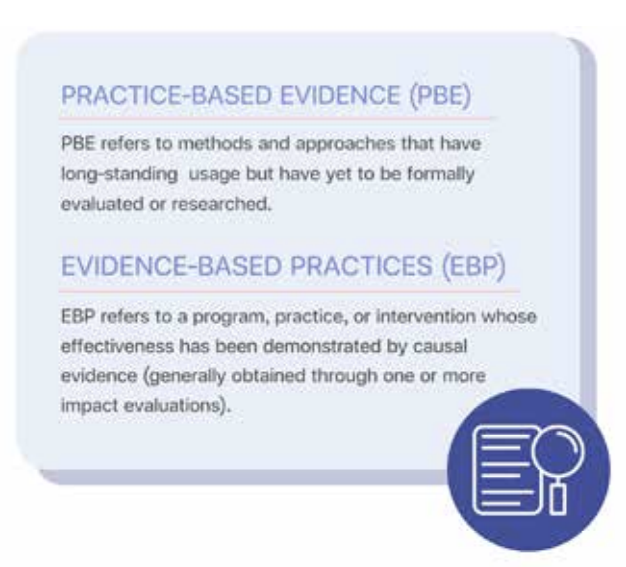 PRACTICE-BASED EVIDENCE (PBE)

PBE refers to methods and approaches that have long-standing usage but have yet to be formally evaluated or researched.

EVIDENCE-BASED PRACTICES (EBP)

EBP refers to a program, practice, or intervention whose effectiveness has been demonstrated by causal evidence (generally obtained through one or more impact evaluations).